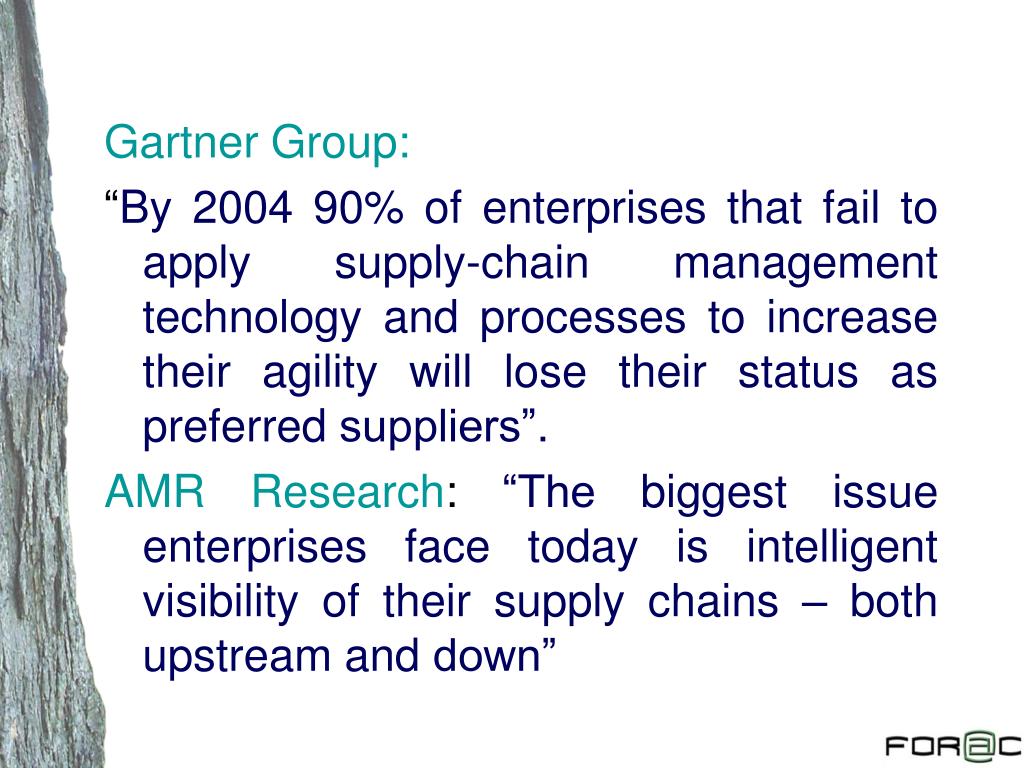 Gartner Group:

“By 2004 90% of enterprises that fail to apply supply-chain management technology and processes to increase their agility will lose their status as preferred suppliers”.

AMR Research: “The biggest issue enterprises face today is intelligent visibility of their supply chains – both upstream and down”

FOR@C